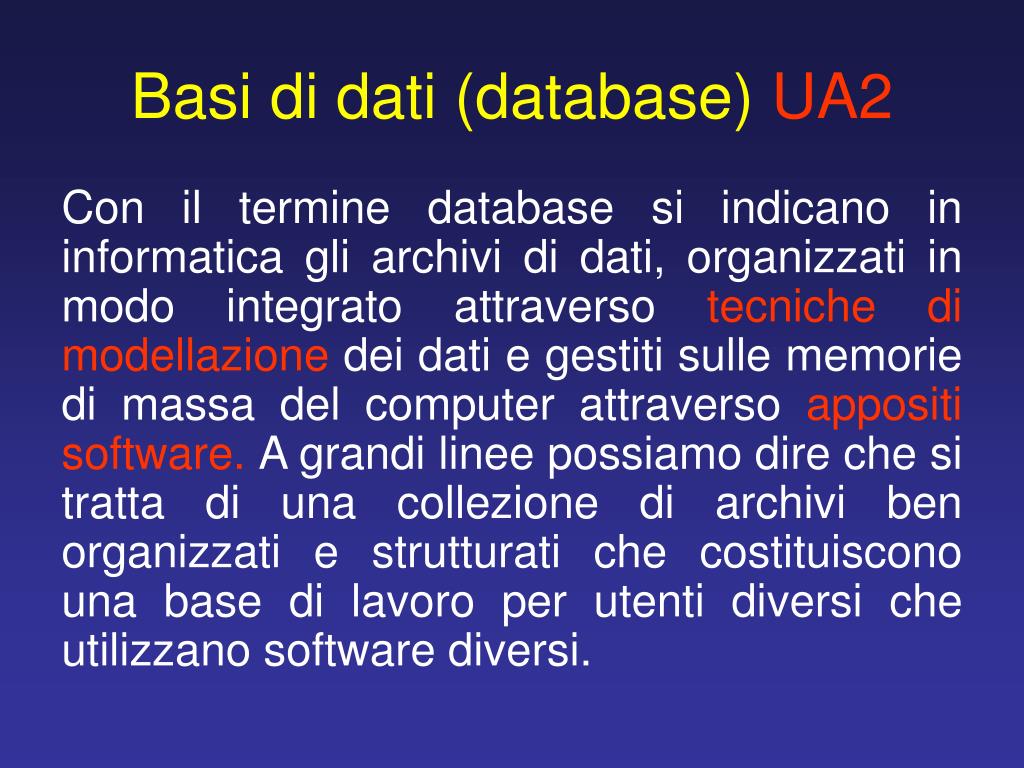 Basi di dati (database) UA2

Con il termine database si indicano in informatica gli archivi di dati, organizzati in modo integrato attraverso tecniche di modellazione dei dati e gestiti sulle memorie di massa del computer attraverso appositi software. A grandi linee possiamo dire che si tratta di una collezione di archivi ben organizzati e strutturati che costituiscono una base di lavoro per utenti diversi che utilizzano software diversi.